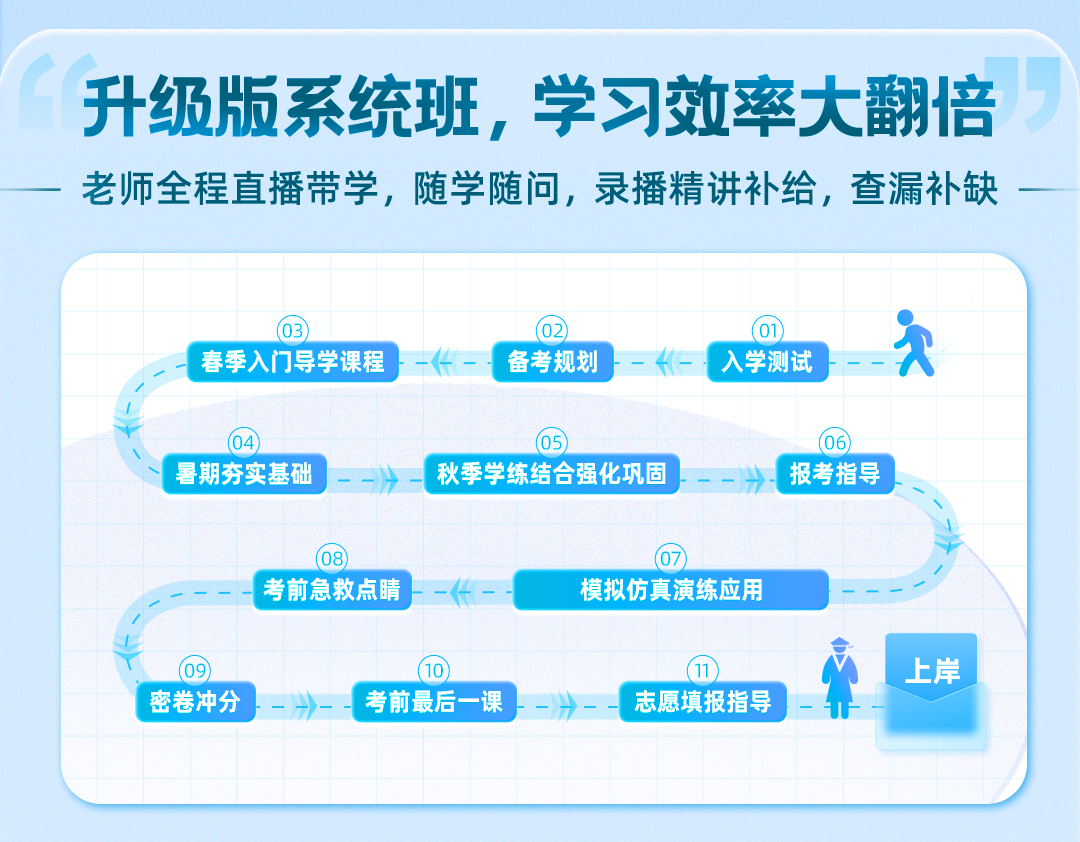 升级版系统班，学习效率大翻倍

老师全程直播带学，随学随问，录播精讲补给，查漏补缺

01 入学测试

02 备考规划

03 春季入门导学课程

04 暑期夯实基础

05 秋季学练结合强化巩固

06 报考指导

07 模拟仿真演练应用

08 考前急救点睛

09 密卷冲分

10 考前最后一课

11 志愿填报指导

上岸